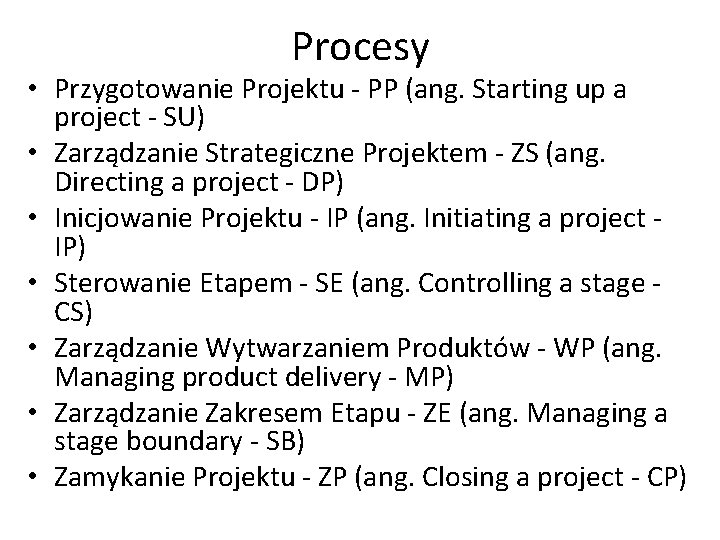 Procesy

• Przygotowanie Projektu - PP (ang. Starting up a project - SU)
• Zarządzanie Strategiczne Projektem - ZS (ang. Directing a project - DP)
• Inicjowanie Projektu - IP (ang. Initiating a project - IP)
• Sterowanie Etapem - SE (ang. Controlling a stage - CS)
• Zarządzanie Wytwarzaniem Produktów - WP (ang. Managing product delivery - MP)
• Zarządzanie Zakresem Etapu - ZE (ang. Managing a stage boundary - SB)
• Zamykanie Projektu - ZP (ang. Closing a project - CP)